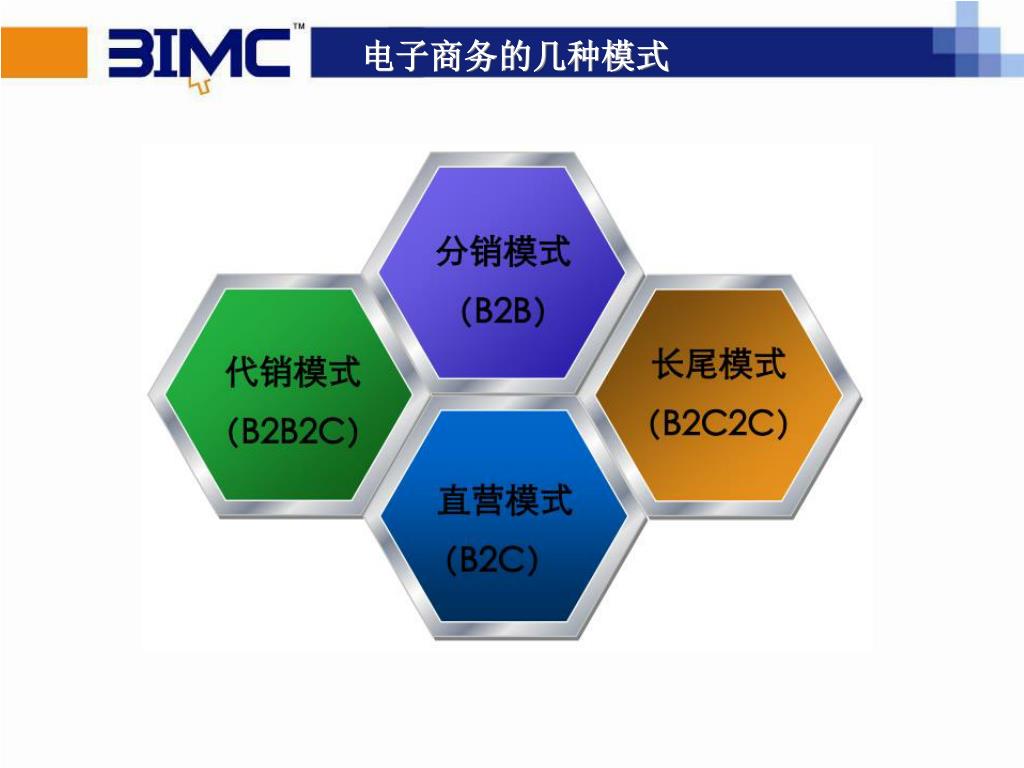 BIMC™

电子商务的几种模式

分销模式
(B2B)

代销模式
(B2B2C)

长尾模式
(B2C2C)

直营模式
(B2C)